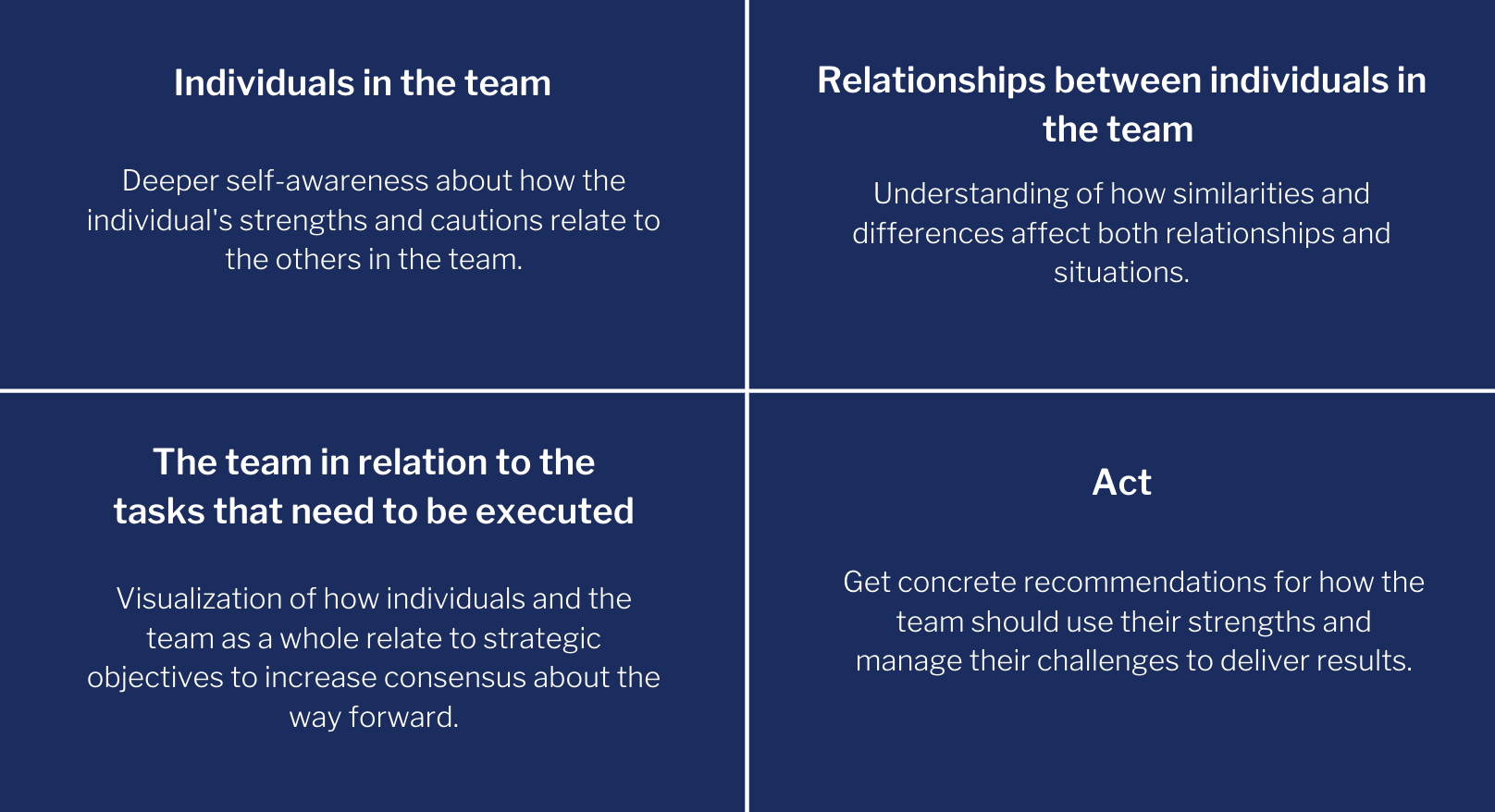 Individuals in the team

Deeper self-awareness about how the individual's strengths and cautions relate to the others in the team.

Relationships between individuals in the team

Understanding of how similarities and differences affect both relationships and situations.

The team in relation to the tasks that need to be executed

Visualization of how individuals and the team as a whole relate to strategic objectives to increase consensus about the way forward.

Act

Get concrete recommendations for how the team should use their strengths and manage their challenges to deliver results.